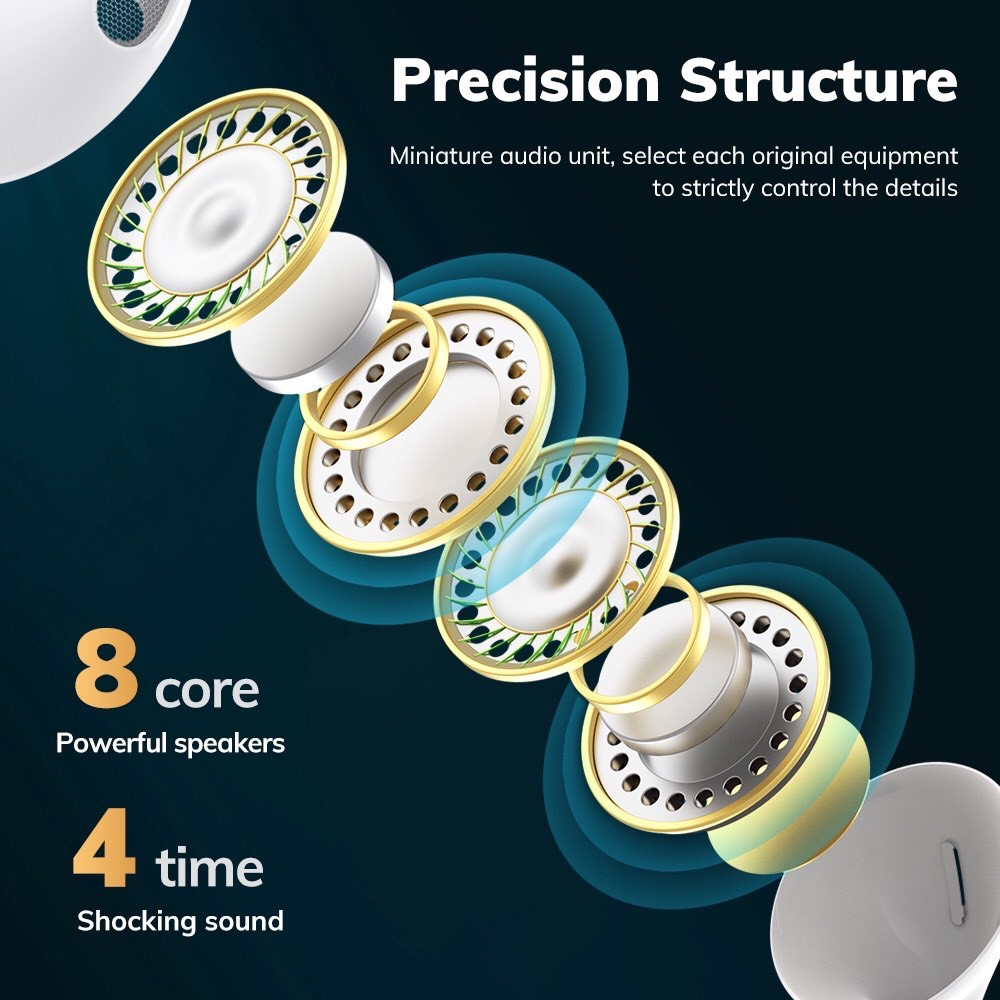 Precision Structure

Miniature audio unit, select each original equipment to strictly control the details

8 core
Powerful speakers

4 time
Shocking sound